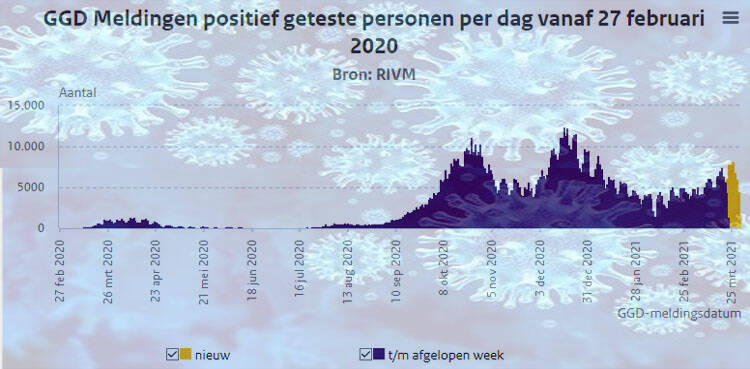 GGD Meldingen positief geteste personen per dag vanaf 27 februari 2020

Bron: RIVM

Aantal

15.000
10.000
5000
0

27 feb 2020
26 mrt 2020
23 apr 2020
21 mei 2020
18 jun 2020
16 jul 2020
13 aug 2020
10 sep 2020
8 okt 2020
5 nov 2020
3 dec 2020
31 dec 2020
28 jan 2021
25 feb 2021
25 mrt 2021

GGD-meldingsdatum

nieuw
t/m afgelopen week